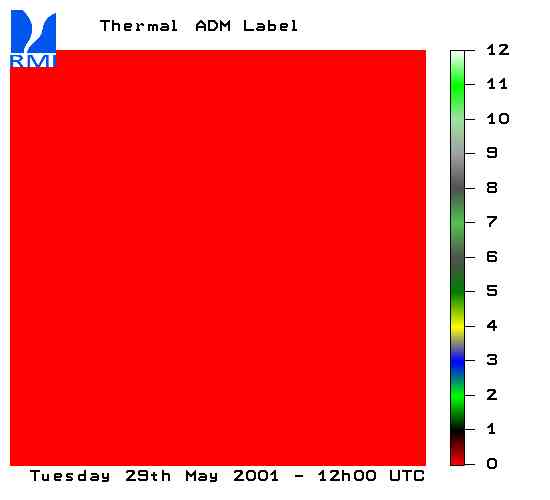 RMI

Thermal ADM Label

12
11
10
9
8
7
6
5
4
3
2
1
0

Tuesday 29th May 2001 - 12h00 UTC